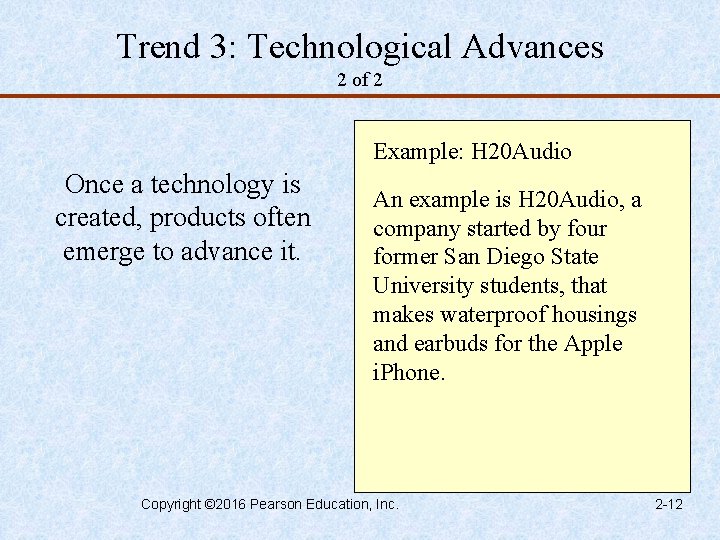 Trend 3: Technological Advances
2 of 2

Once a technology is created, products often emerge to advance it.

Example: H20Audio

An example is H20Audio, a company started by four former San Diego State University students, that makes waterproof housings and earbuds for the Apple iPhone.

Copyright ©2016 Pearson Education, Inc.

2-12